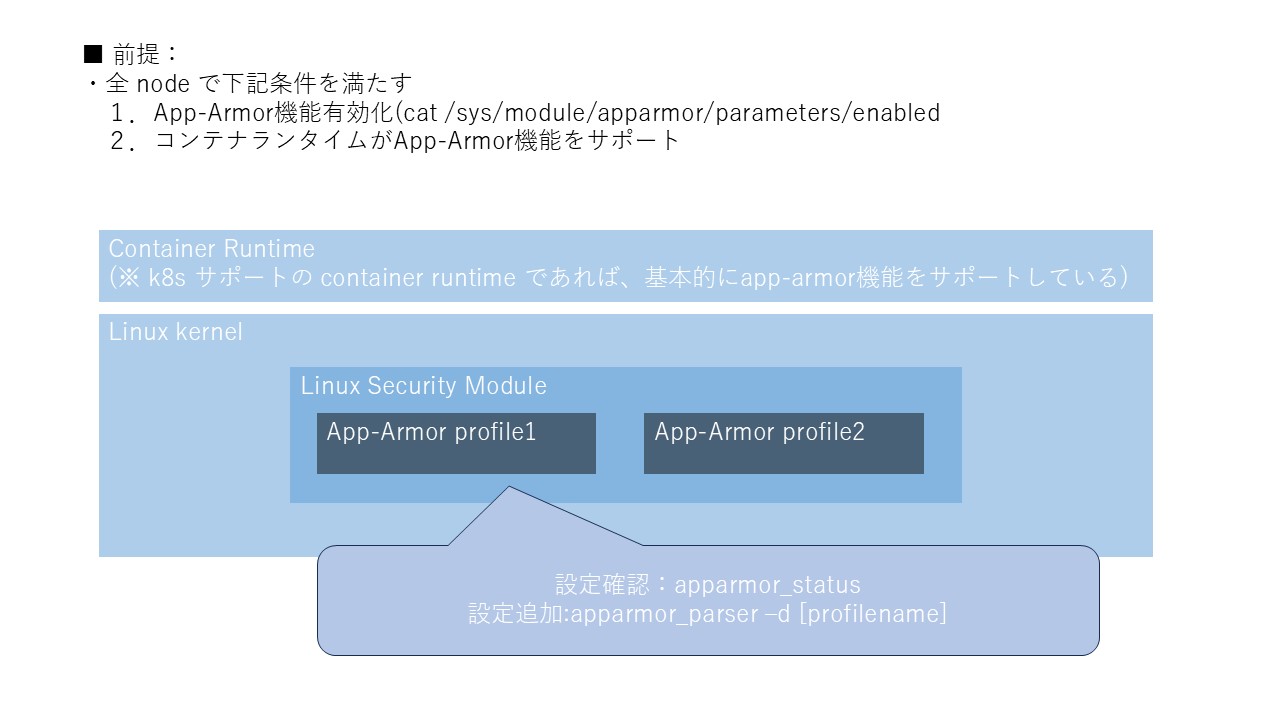 ■ 前提：
・全 node で下記条件を満たす
１．App-Armor機能有効化(cat /sys/module/apparmor/parameters/enabled
２．コンテナランタイムがApp-Armor機能をサポート

Container Runtime
(※ k8s サポートの container runtime であれば、基本的にapp-armor機能をサポートしている)

Linux kernel

Linux Security Module

App-Armor profile1

App-Armor profile2

設定確認：apparmor_status
設定追加:apparmor_parser –d [profilename]